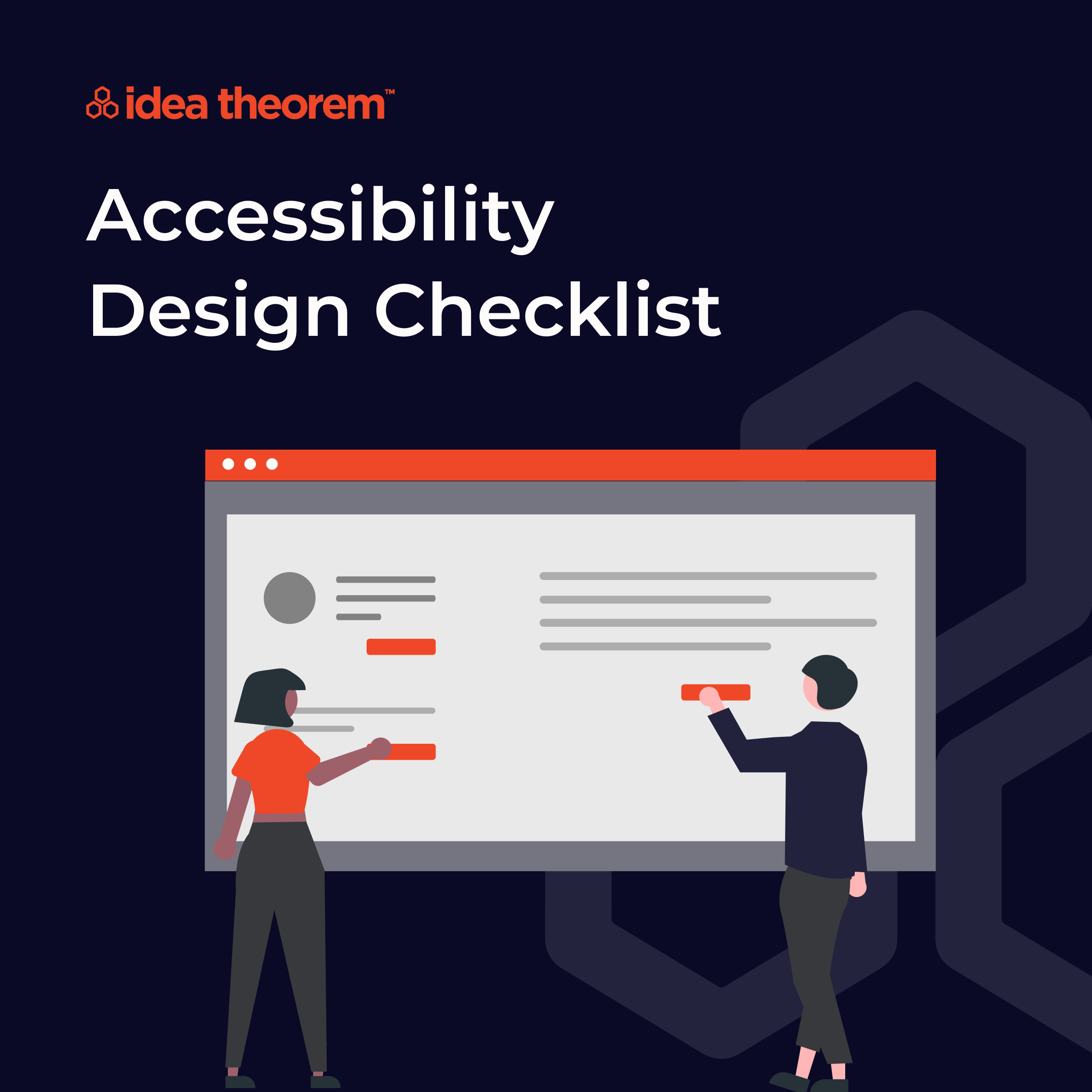 idea theorem™

Accessibility Design Checklist